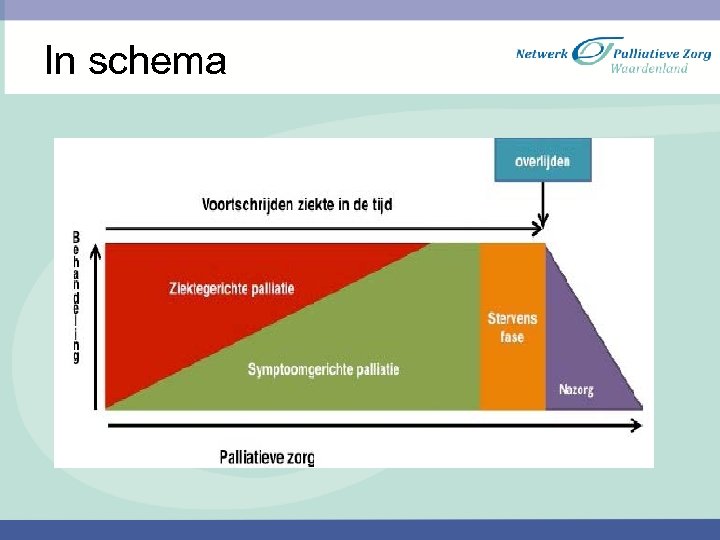 In schema

Netwerk Palliatieve Zorg Waardenland

overlijden

Voortschrijden ziekte in de tijd

Behandeling

Ziektegerichte palliatie

Symptoomgerichte palliatie

Stervens fase

Nazorg

Palliatieve zorg